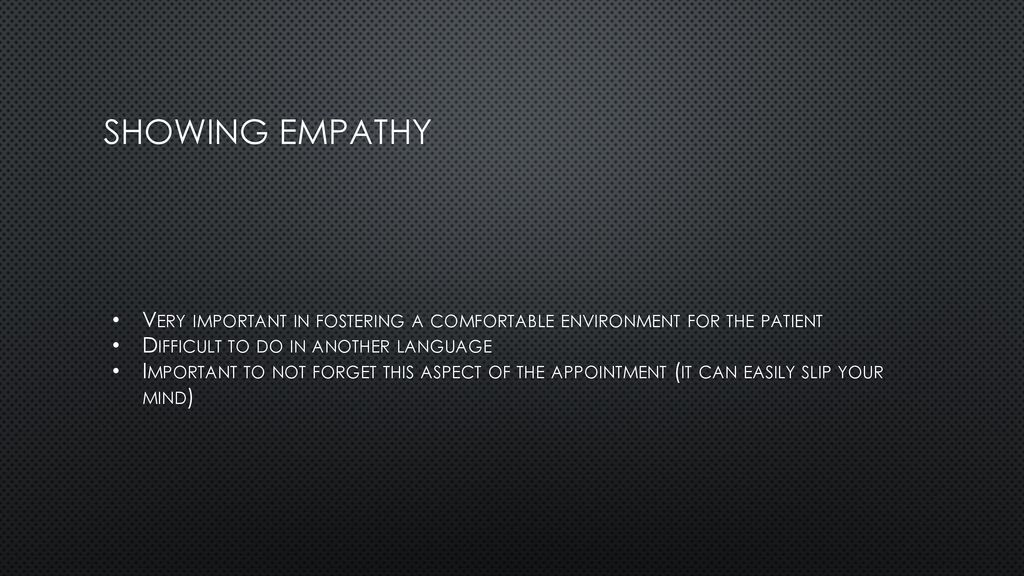 SHOWING EMPATHY

• Very important in fostering a comfortable environment for the patient
• Difficult to do in another language
• Important to not forget this aspect of the appointment (it can easily slip your mind)